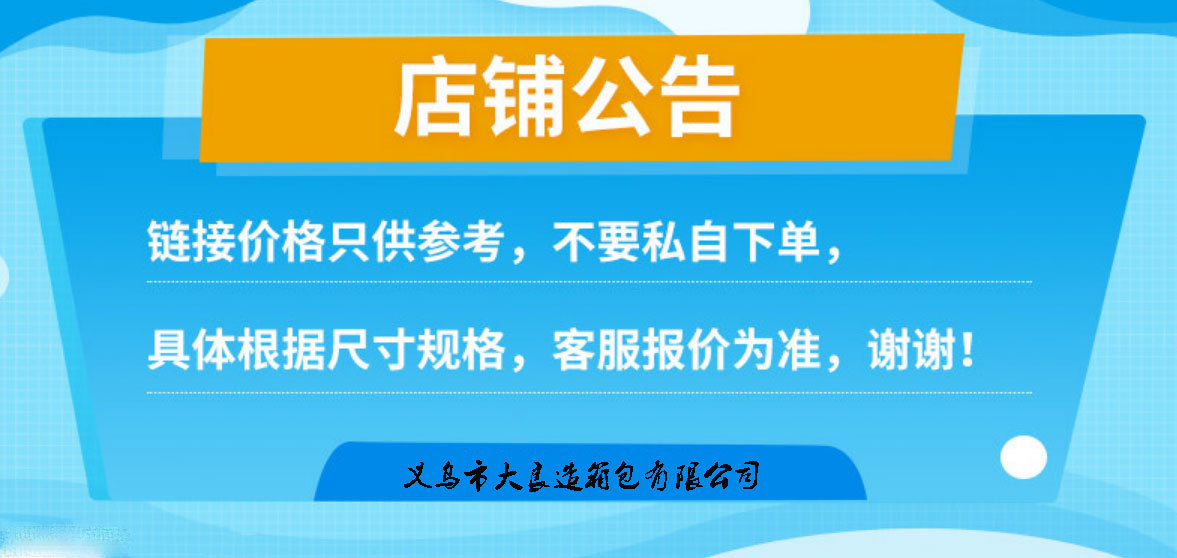 店铺公告

链接价格只供参考，不要私自下单，

具体根据尺寸规格，客服报价为准，谢谢！

义乌市大良造箱包有限公司